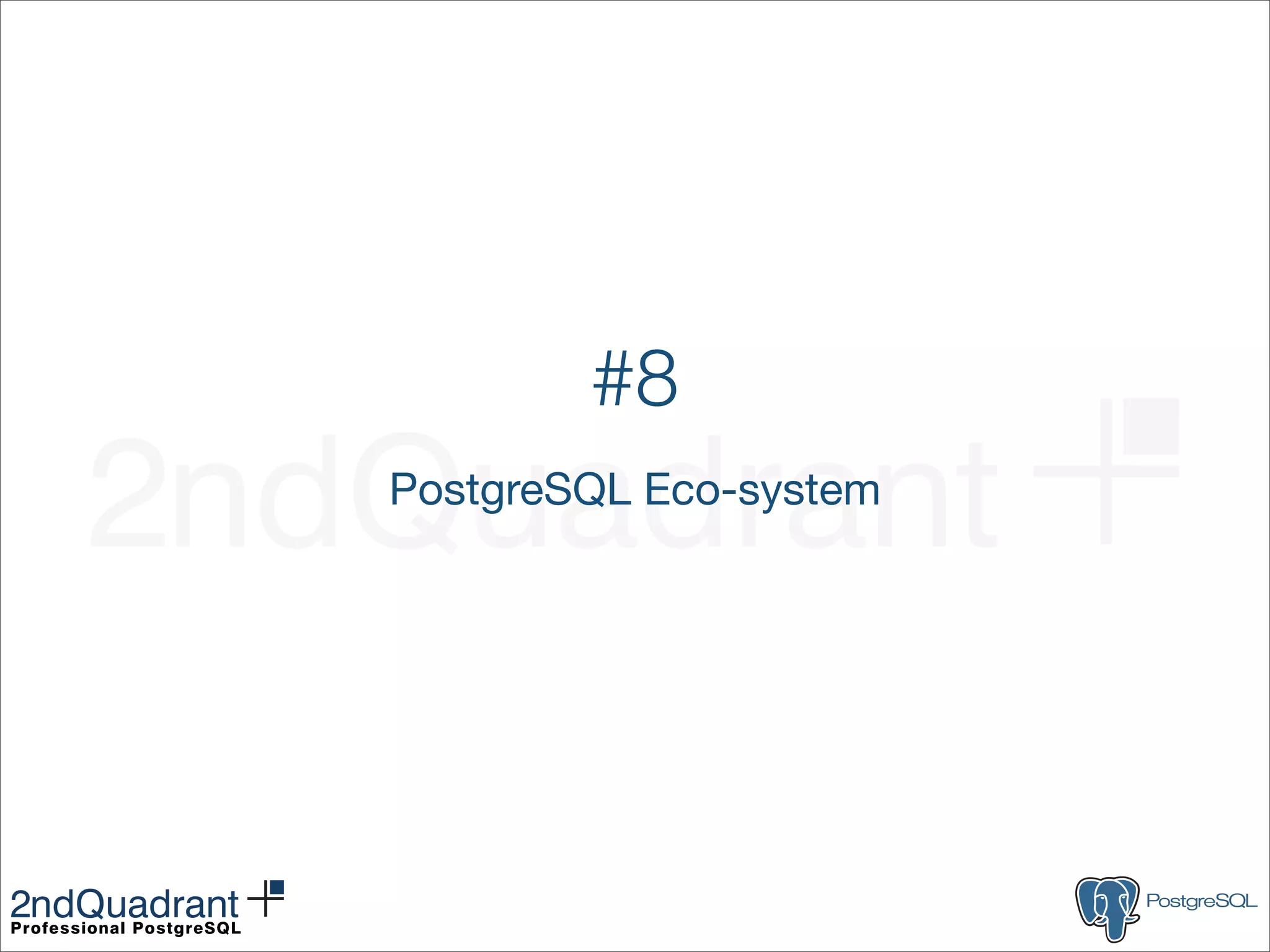 #8

PostgreSQL Eco-system

2ndQuadrant

2ndQuadrant
Professional PostgreSQL

PostgreSQL